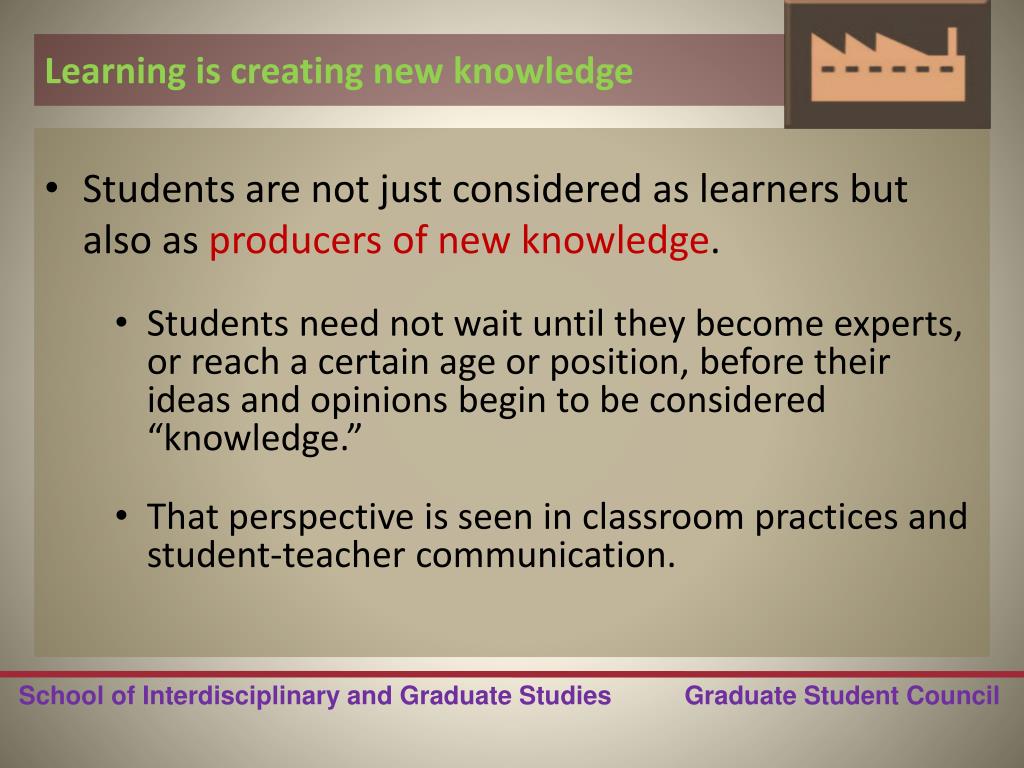 Learning is creating new knowledge

• Students are not just considered as learners but also as producers of new knowledge.

• Students need not wait until they become experts, or reach a certain age or position, before their ideas and opinions begin to be considered “knowledge.”

• That perspective is seen in classroom practices and student-teacher communication.

School of Interdisciplinary and Graduate Studies

Graduate Student Council